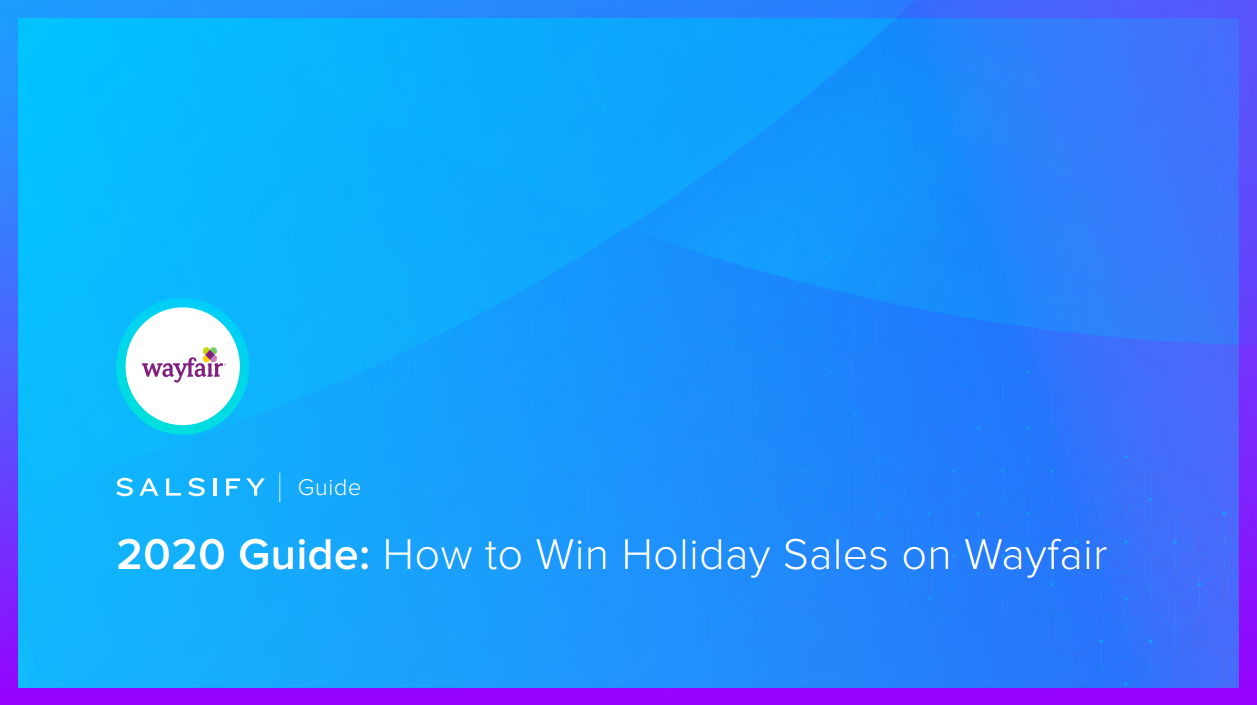 wayfair

SALSIFY | Guide

2020 Guide: How to Win Holiday Sales on Wayfair